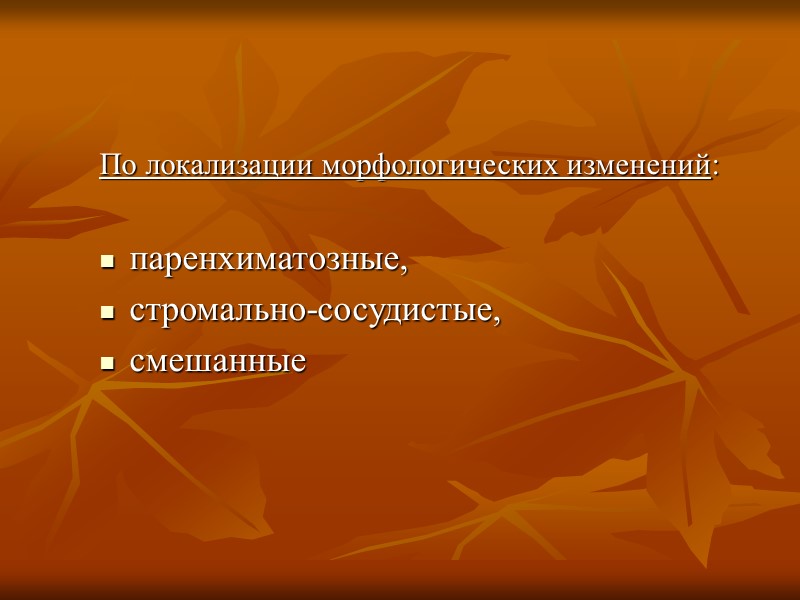 По локализации морфологических изменений:

- паренхиматозные,
- стромально-сосудистые,
- смешанные